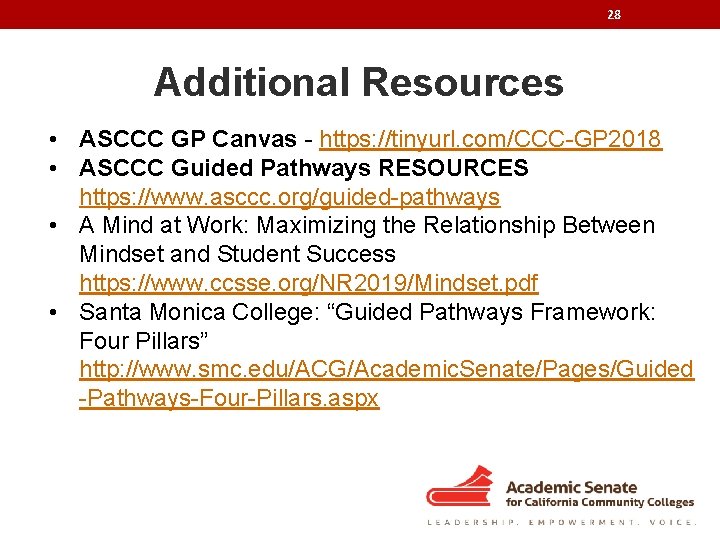 28

Additional Resources

• ASCCC GP Canvas - https://tinyurl.com/CCC-GP2018
• ASCCC Guided Pathways RESOURCES https://www.asccc.org/guided-pathways
• A Mind at Work: Maximizing the Relationship Between Mindset and Student Success https://www.ccsse.org/NR2019/Mindset.pdf
• Santa Monica College: “Guided Pathways Framework: Four Pillars” http://www.smc.edu/ACG/AcademicSenate/Pages/Guided-Pathways-Four-Pillars.aspx

Academic Senate for California Community Colleges
LEADERSHIP. EMPOWERMENT. VOICE.